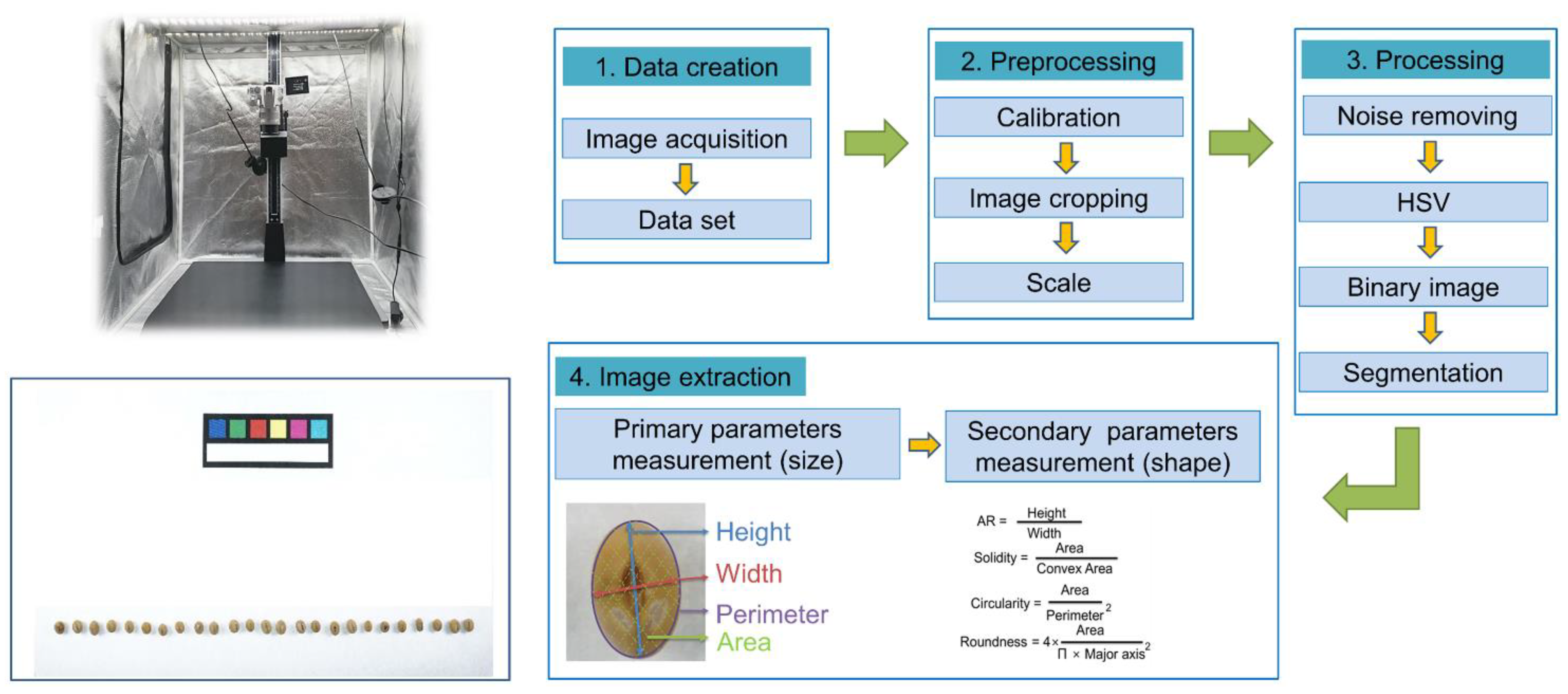 1. Data creation

Image acquisition

Data set

2. Preprocessing

Calibration

Image cropping

Scale

3. Processing

Noise removing

HSV

Binary image

Segmentation

4. Image extraction

Primary parameters measurement (size)

Secondary parameters measurement (shape)

Height

Width

Perimeter

Area

$AR = \frac{Height}{Width}$

$Solidity = \frac{Area}{Convex\ Area}$

$Circularity = \frac{Area}{Perimeter^2}$

$Roundness = 4 \times \frac{Area}{\Pi \times Major\ axis^2}$